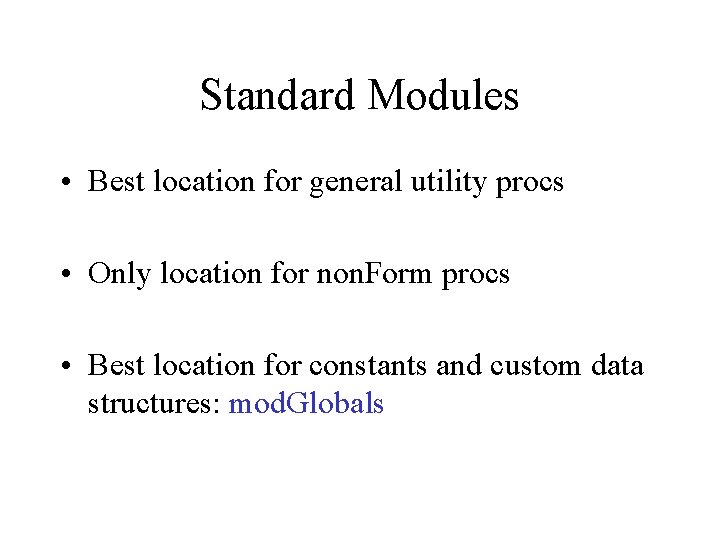 Standard Modules

• Best location for general utility procs

• Only location for nonForm procs

• Best location for constants and custom data structures: modGlobals